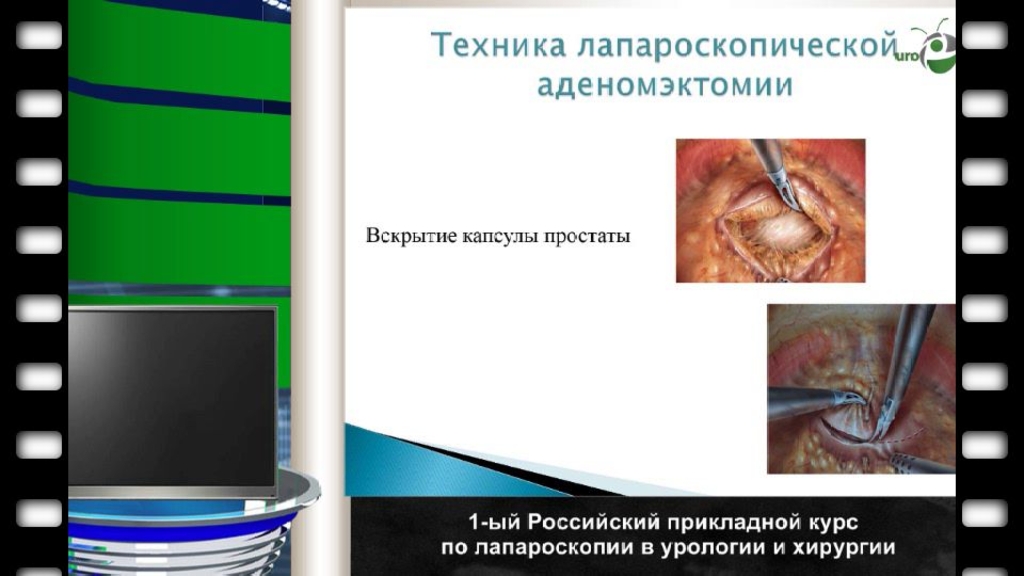 Техника лапароскопической аденомэктомии

uro

Вскрытие капсулы простаты

1-ый Российский прикладной курс по лапароскопии в урологии и хирургии